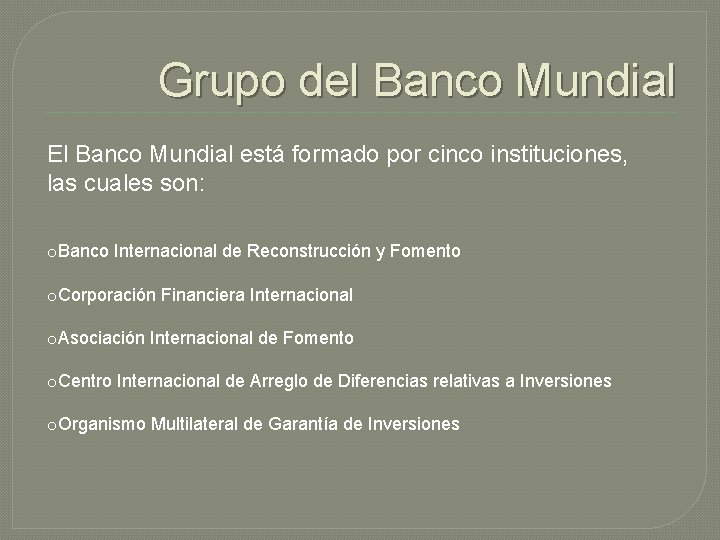 Grupo del Banco Mundial

El Banco Mundial está formado por cinco instituciones, las cuales son:

oBanco Internacional de Reconstrucción y Fomento

oCorporación Financiera Internacional

oAsociación Internacional de Fomento

oCentro Internacional de Arreglo de Diferencias relativas a Inversiones

oOrganismo Multilateral de Garantía de Inversiones